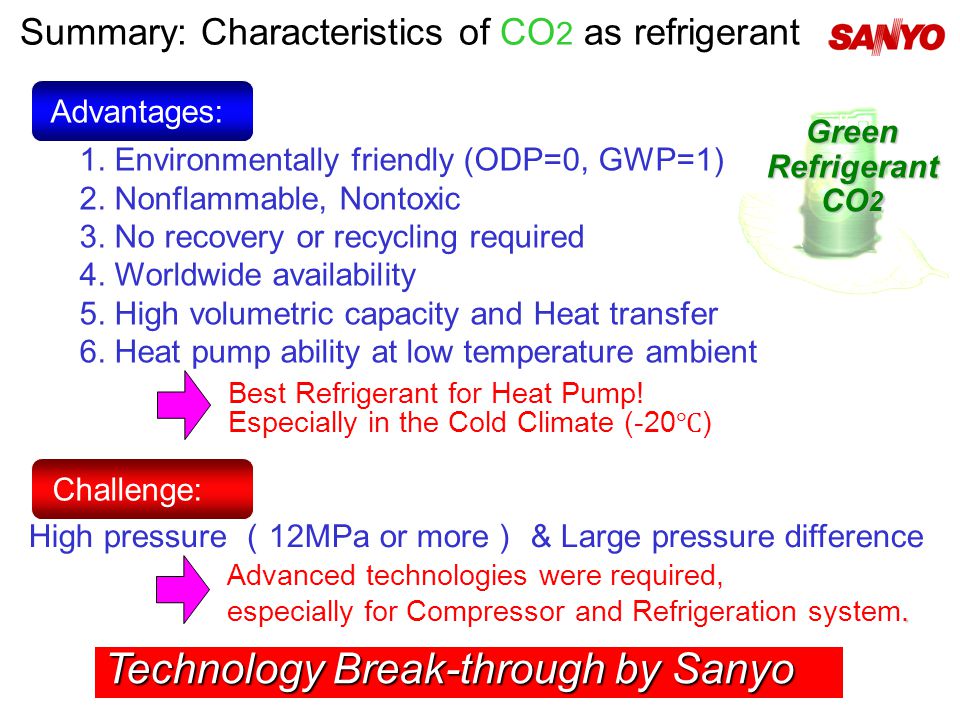 Summary: Characteristics of $CO_2$ as refrigerant

SANYO

Advantages:

Green Refrigerant $CO_2$

1. Environmentally friendly (ODP=0, GWP=1)
2. Nonflammable, Nontoxic
3. No recovery or recycling required
4. Worldwide availability
5. High volumetric capacity and Heat transfer
6. Heat pump ability at low temperature ambient

Best Refrigerant for Heat Pump!
Especially in the Cold Climate (-20℃)

Challenge:

High pressure ( 12MPa or more ) & Large pressure difference

Advanced technologies were required, especially for Compressor and Refrigeration system.

Technology Break-through by Sanyo